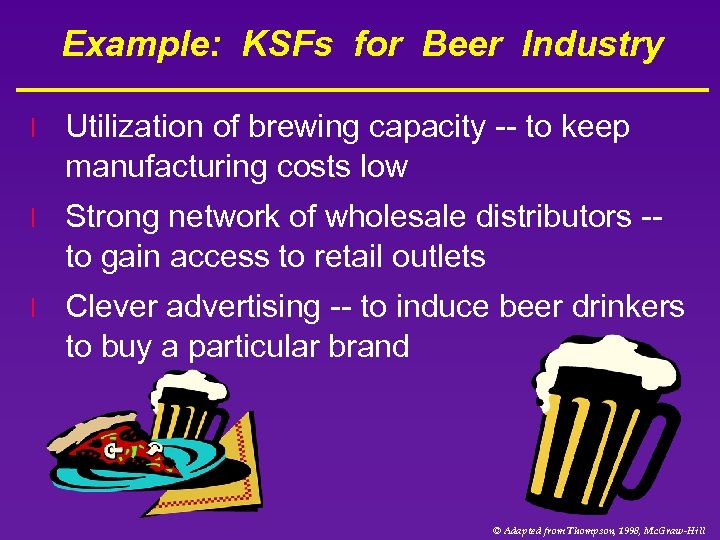 Example: KSFs for Beer Industry

l Utilization of brewing capacity -- to keep manufacturing costs low

l Strong network of wholesale distributors -- to gain access to retail outlets

l Clever advertising -- to induce beer drinkers to buy a particular brand

© Adapted from Thompson, 1998, McGraw-Hill